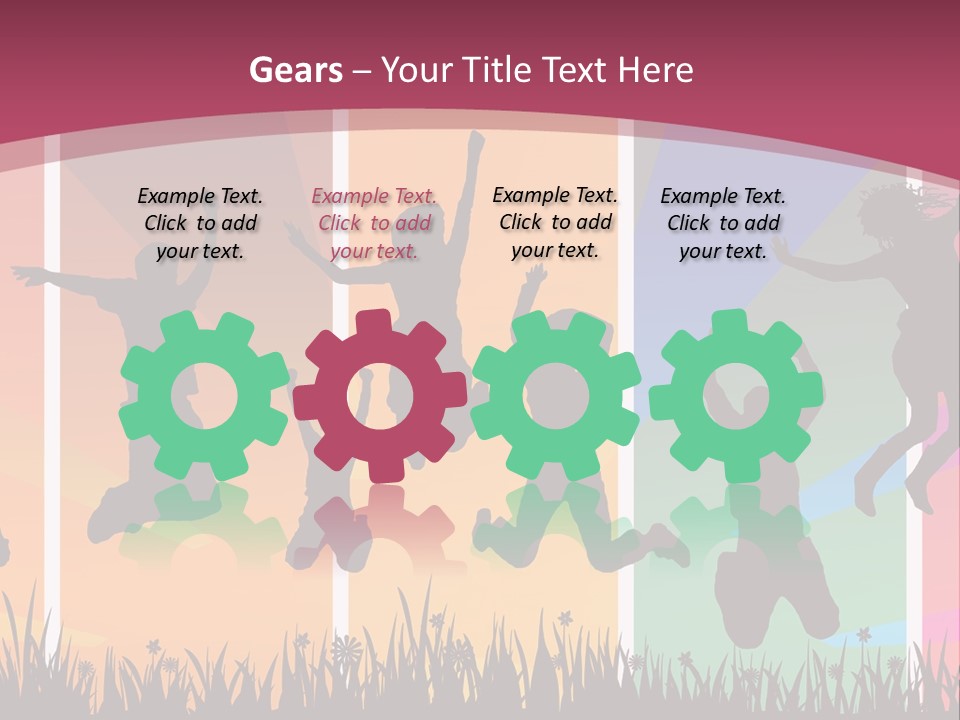 Gears – Your Title Text Here

Example Text. Click to add your text.

Example Text. Click to add your text.

Example Text. Click to add your text.

Example Text. Click to add your text.